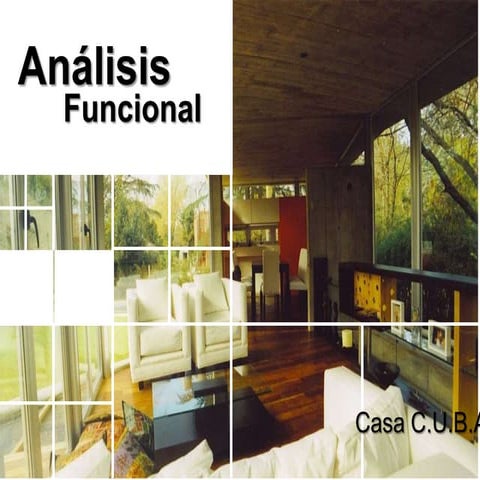 Análisis
Funcional

Casa C.U.B.A